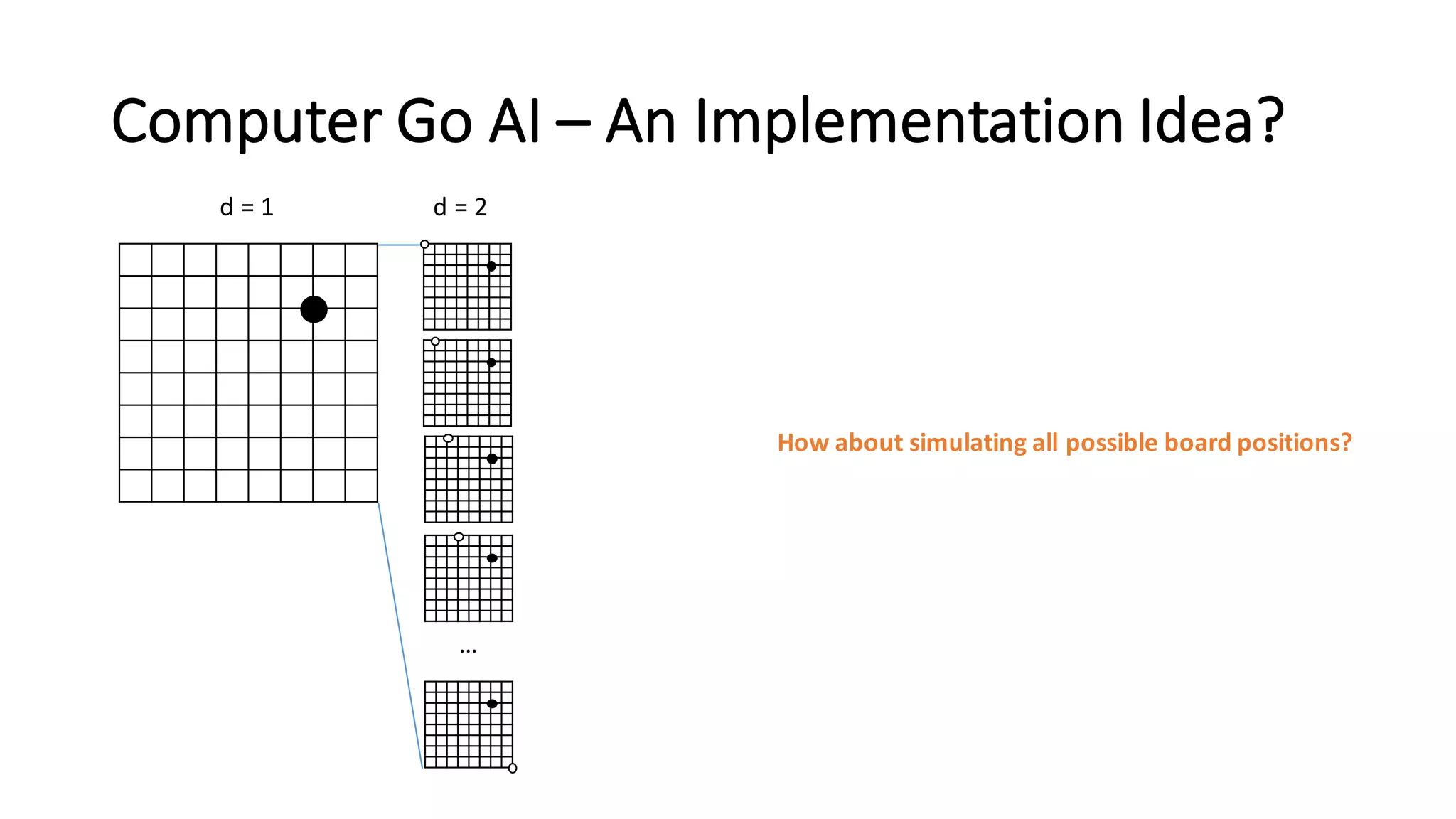 Computer Go AI – An Implementation Idea?

d = 1

d = 2

...

How about simulating all possible board positions?